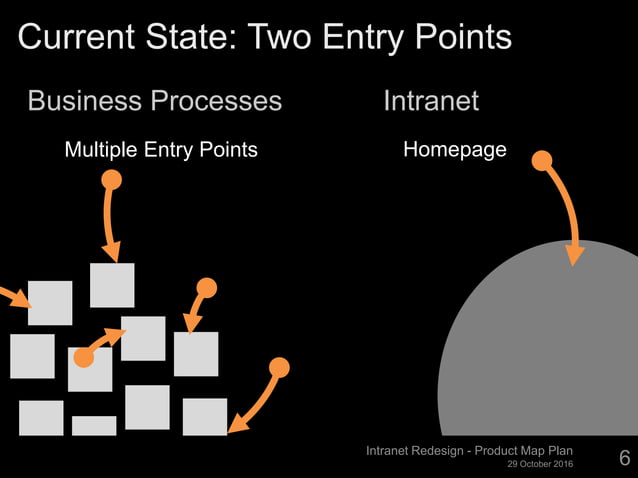 Current State: Two Entry Points

Business Processes

Multiple Entry Points

Intranet

Homepage

Intranet Redesign - Product Map Plan
29 October 2016

6